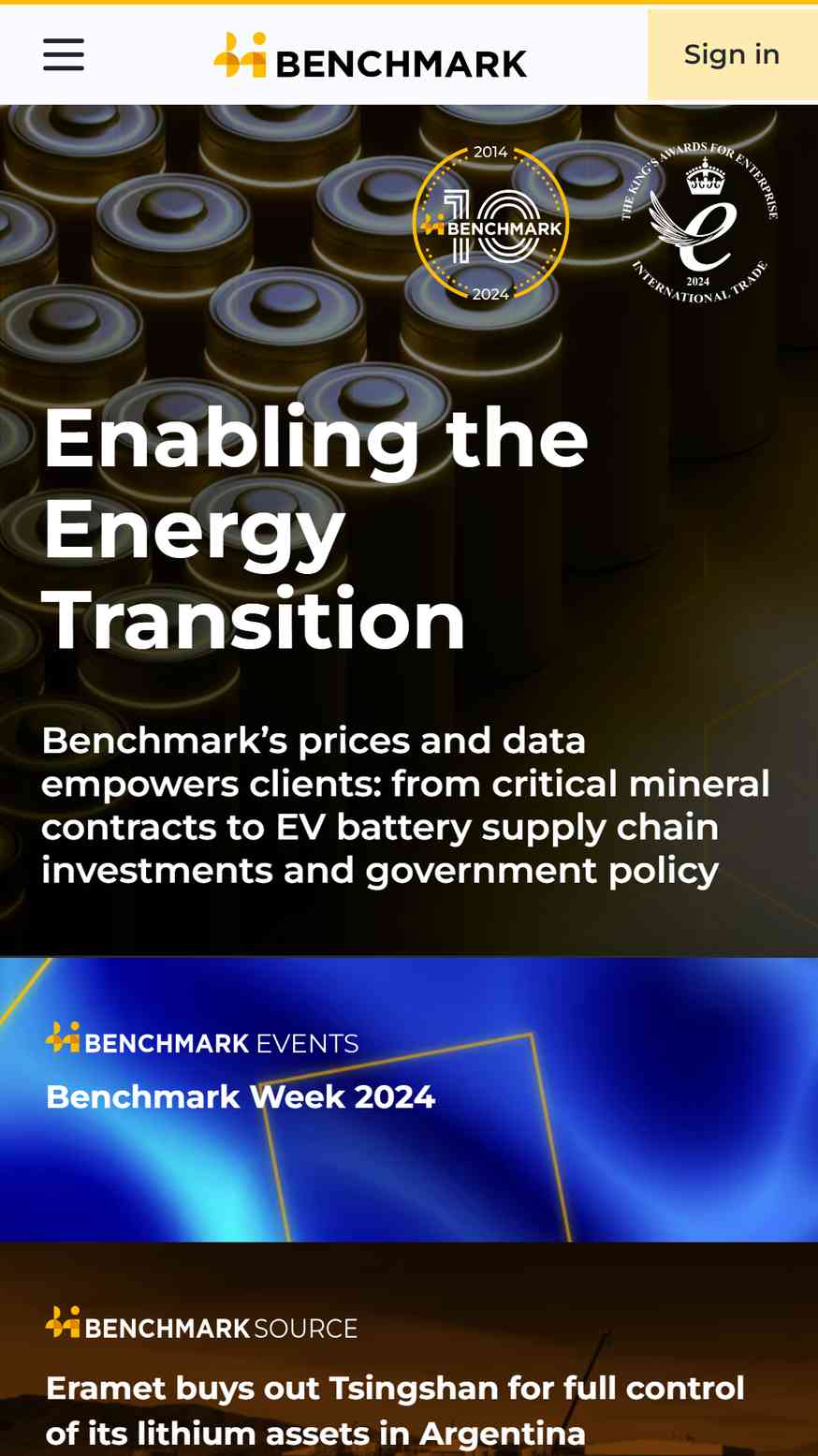 BENCHMARK

Sign in

2014
10
BENCHMARK
2024

THE KING'S AWARDS FOR ENTERPRISE
2024
INTERNATIONAL TRADE

Enabling the Energy Transition

Benchmark's prices and data empowers clients: from critical mineral contracts to EV battery supply chain investments and government policy

BENCHMARK EVENTS

Benchmark Week 2024

BENCHMARK SOURCE

Eramet buys out Tsingshan for full control of its lithium assets in Argentina